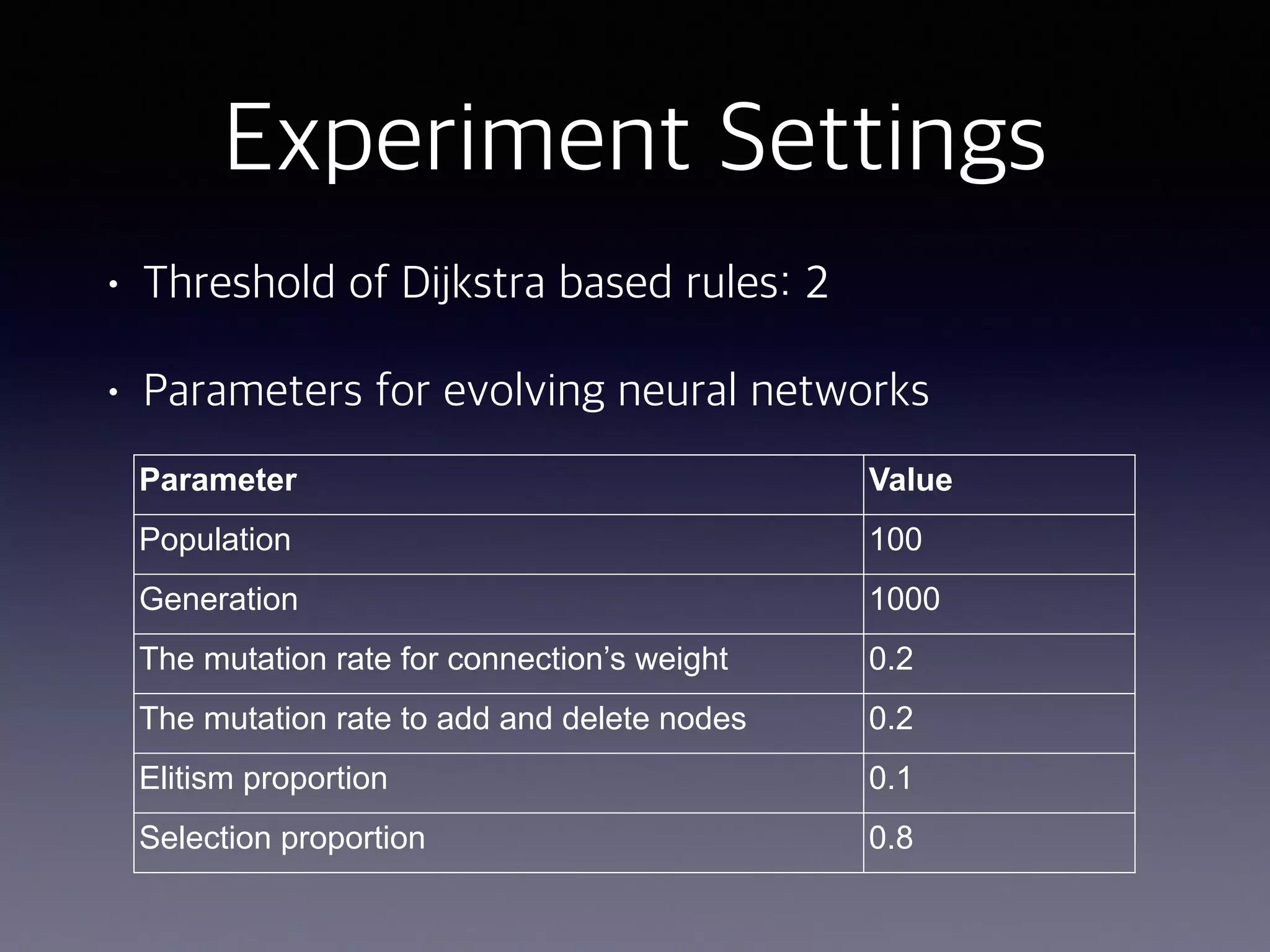 Experiment Settings

• Threshold of Dijkstra based rules: 2

• Parameters for evolving neural networks

| Parameter | Value |
|---|---|
| Population | 100 |
| Generation | 1000 |
| The mutation rate for connection’s weight | 0.2 |
| The mutation rate to add and delete nodes | 0.2 |
| Elitism proportion | 0.1 |
| Selection proportion | 0.8 |